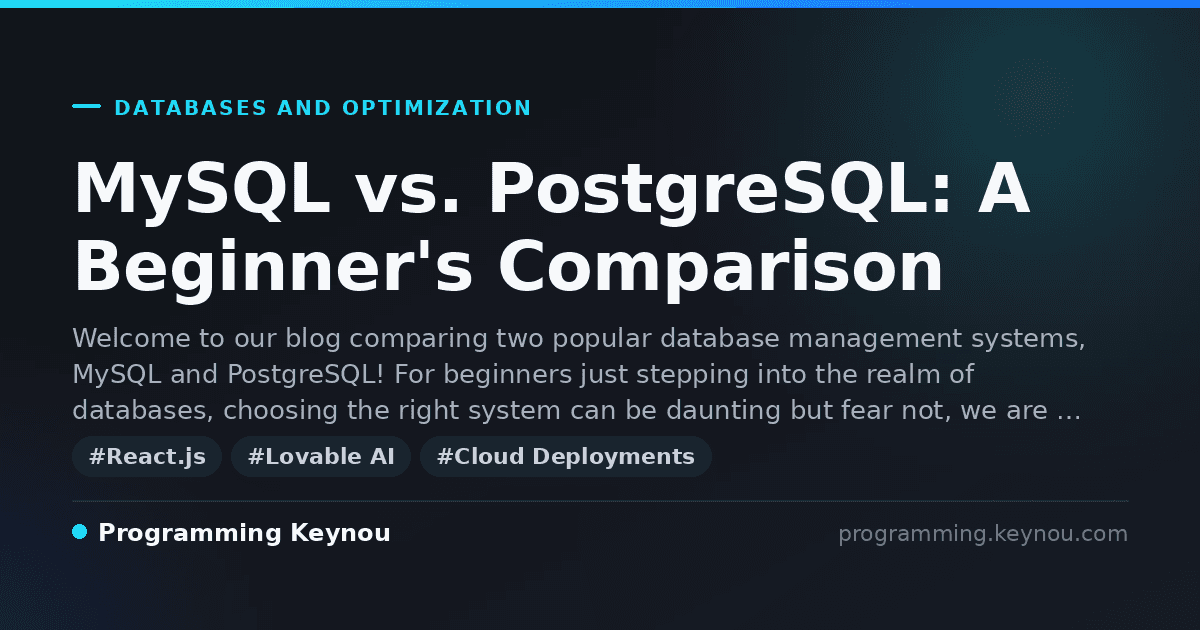 DATABASES AND OPTIMIZATION

MySQL vs. PostgreSQL: A Beginner's Comparison

Welcome to our blog comparing two popular database management systems, MySQL and PostgreSQL! For beginners just stepping into the realm of databases, choosing the right system can be daunting but fear not, we are …

#React.js #Lovable AI #Cloud Deployments

Programming Keynou

programming.keynou.com